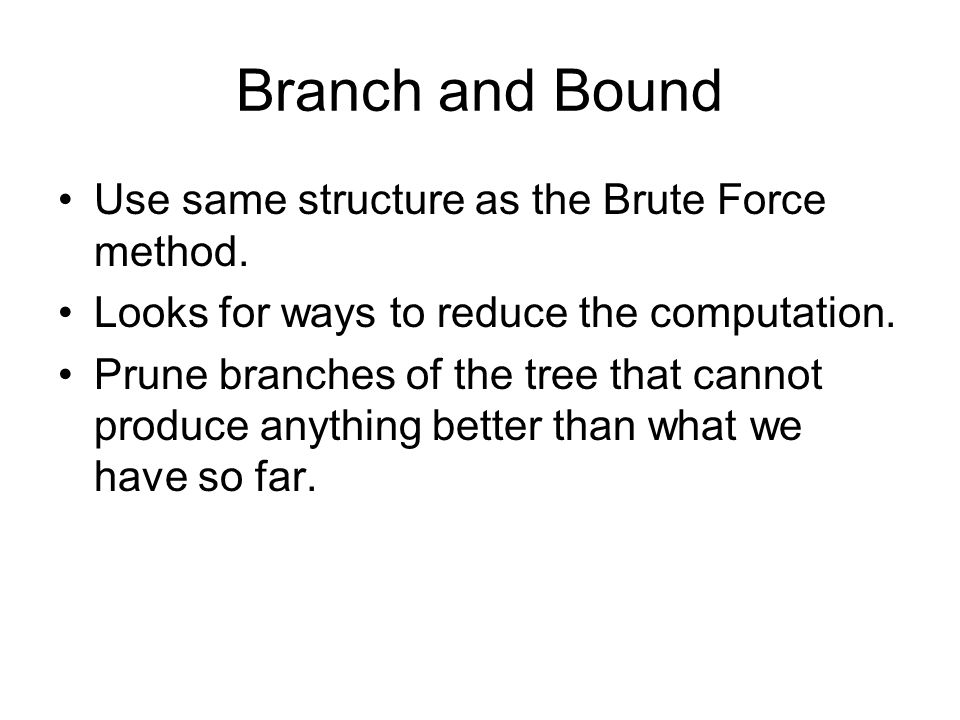 Branch and Bound

• Use same structure as the Brute Force method.
• Looks for ways to reduce the computation.
• Prune branches of the tree that cannot produce anything better than what we have so far.